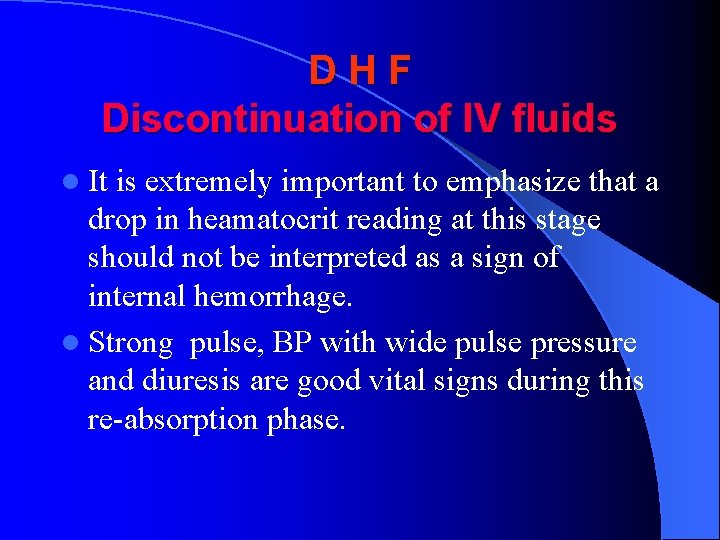 D H F
Discontinuation of IV fluids

- It is extremely important to emphasize that a drop in heamatocrit reading at this stage should not be interpreted as a sign of internal hemorrhage.
- Strong pulse, BP with wide pulse pressure and diuresis are good vital signs during this re-absorption phase.